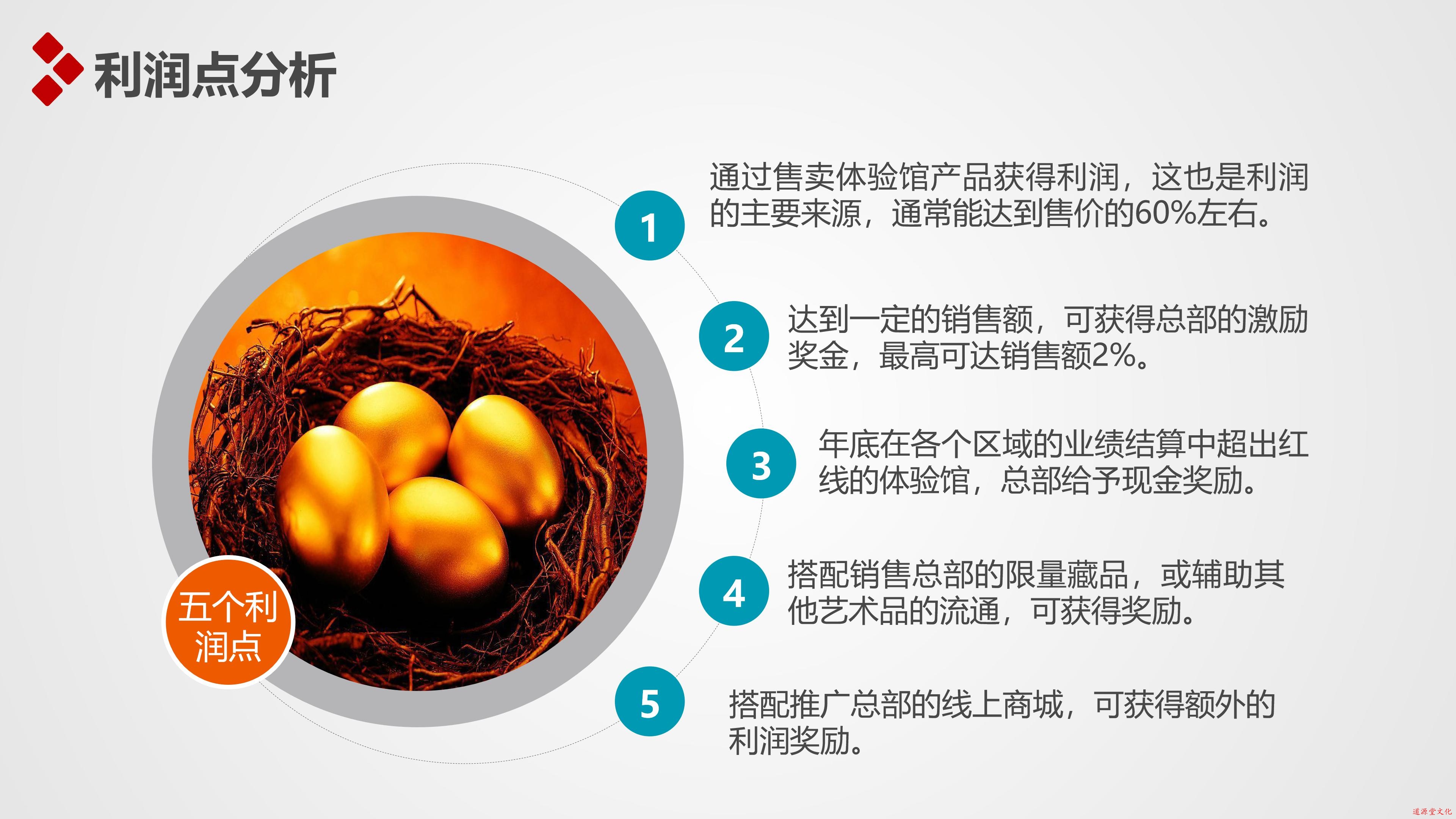 利润点分析

五个利润点

1
通过售卖体验馆产品获得利润，这也是利润的主要来源，通常能达到售价的60%左右。

2
达到一定的销售额，可获得总部的激励奖金，最高可达销售额2%。

3
年底在各个区域的业绩结算中超出红线的体验馆，总部给予现金奖励。

4
搭配销售总部的限量藏品，或辅助其他艺术品的流通，可获得奖励。

5
搭配推广总部的线上商城，可获得额外的利润奖励。

道源堂文化